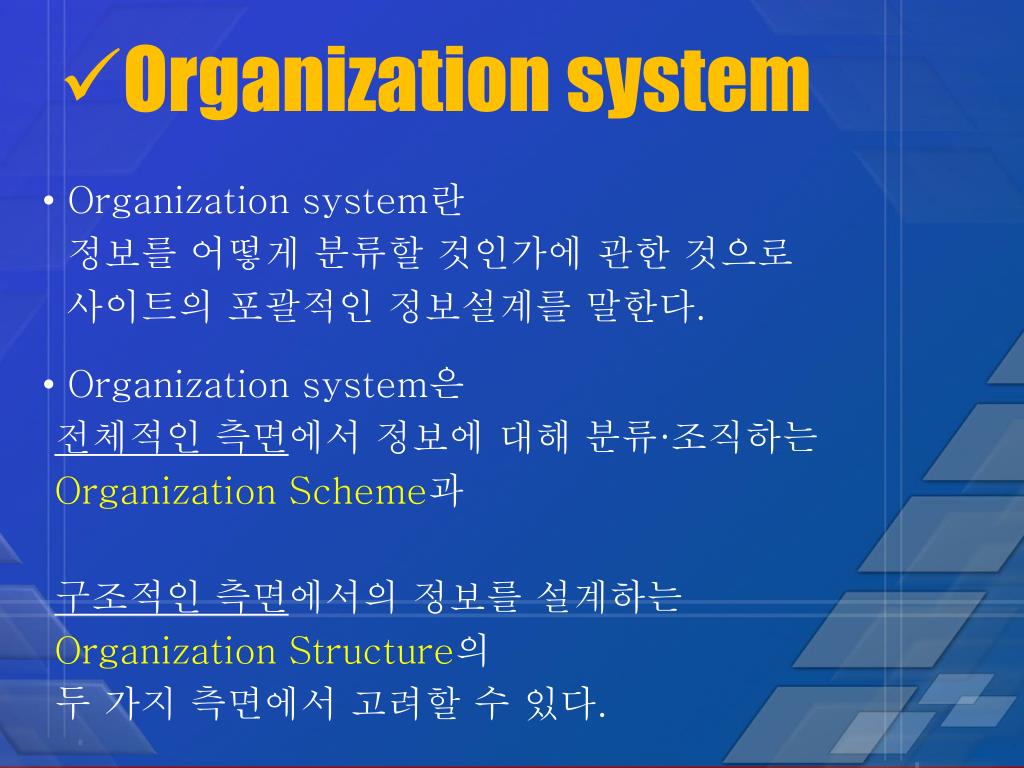 ✓Organization system

• Organization system란 정보를 어떻게 분류할 것인가에 관한 것으로 사이트의 포괄적인 정보설계를 말한다.

• Organization system은 전체적인 측면에서 정보에 대해 분류·조직하는 Organization Scheme과

구조적인 측면에서의 정보를 설계하는 Organization Structure의 두 가지 측면에서 고려할 수 있다.